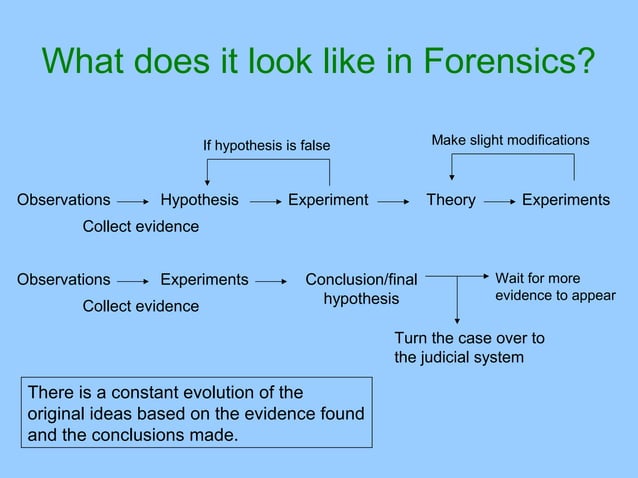 What does it look like in Forensics?

If hypothesis is false

Make slight modifications

Observations → Hypothesis → Experiment → Theory → Experiments

Collect evidence

Observations → Experiments → Conclusion/final hypothesis → Wait for more evidence to appear

Collect evidence

Turn the case over to the judicial system

There is a constant evolution of the original ideas based on the evidence found and the conclusions made.